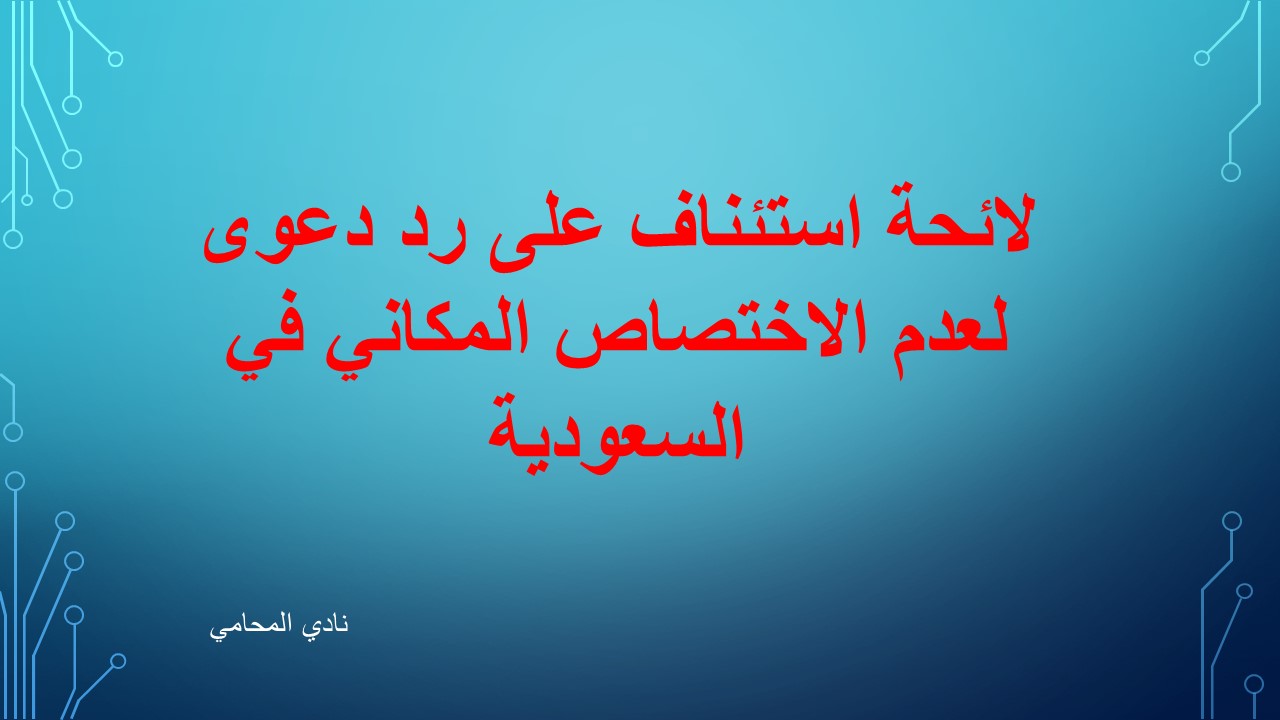 لائحة استئناف على رد دعوى لعدم الاختصاص المكاني في السعودية

نادي المحامي